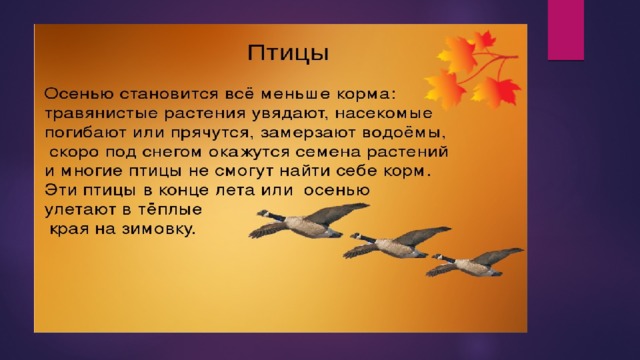 Птицы

Осенью становится всё меньше корма: травянистые растения увядают, насекомые погибают или прячутся, замерзают водоёмы, скоро под снегом окажутся семена растений и многие птицы не смогут найти себе корм. Эти птицы в конце лета или осенью улетают в тёплые края на зимовку.